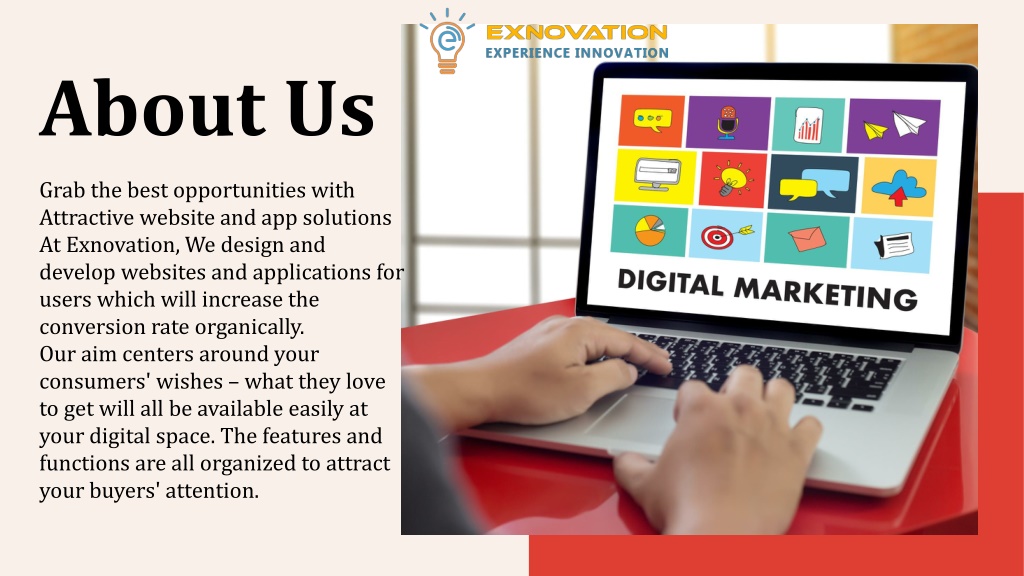 EXNOVATION
EXPERIENCE INNOVATION

About Us

Grab the best opportunities with Attractive website and app solutions At Exnovation, We design and develop websites and applications for users which will increase the conversion rate organically.
Our aim centers around your consumers' wishes – what they love to get will all be available easily at your digital space. The features and functions are all organized to attract your buyers' attention.

DIGITAL MARKETING